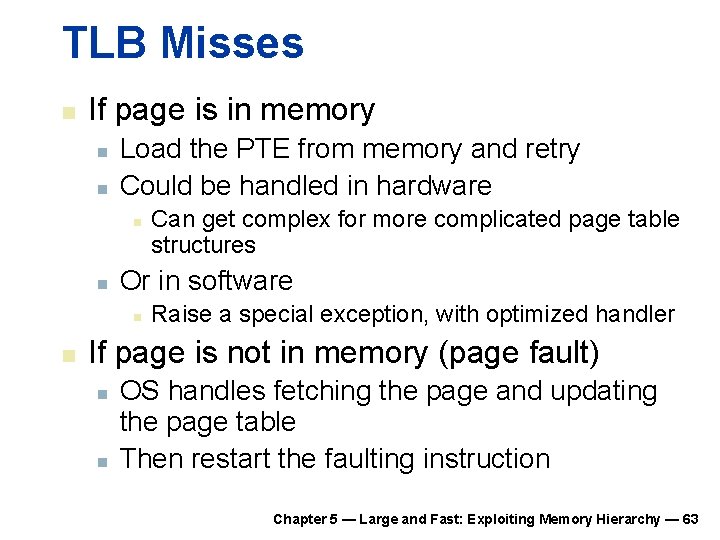 TLB Misses

If page is in memory

Load the PTE from memory and retry

Could be handled in hardware

Can get complex for more complicated page table structures

Or in software

Raise a special exception, with optimized handler

If page is not in memory (page fault)

OS handles fetching the page and updating the page table

Then restart the faulting instruction

Chapter 5 — Large and Fast: Exploiting Memory Hierarchy — 63